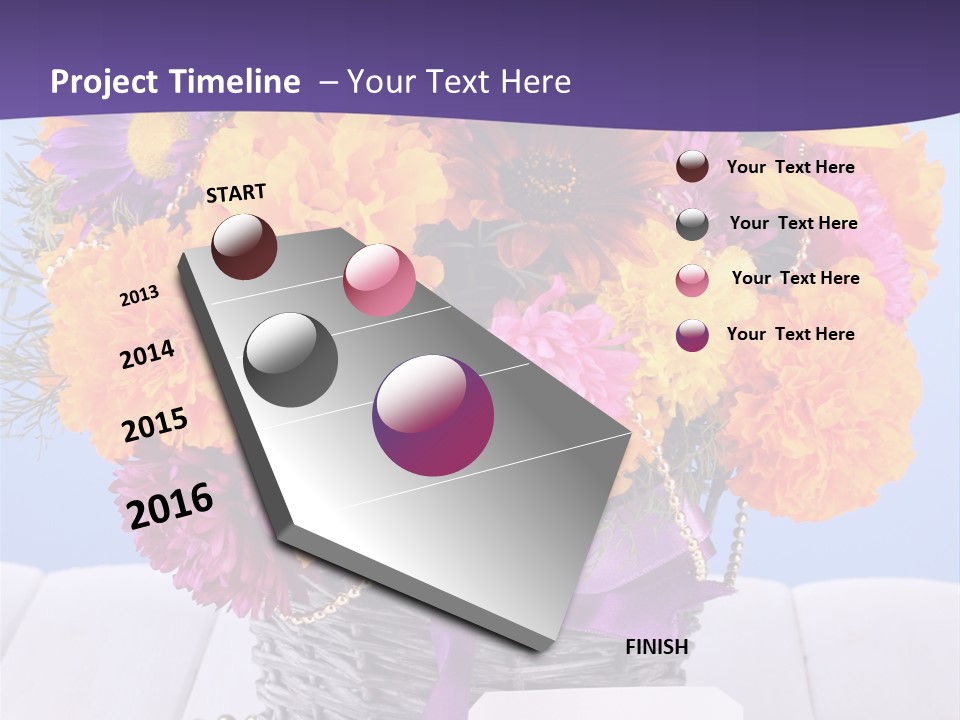 Project Timeline – Your Text Here

START

2013

2014

2015

2016

FINISH

Your Text Here

Your Text Here

Your Text Here

Your Text Here